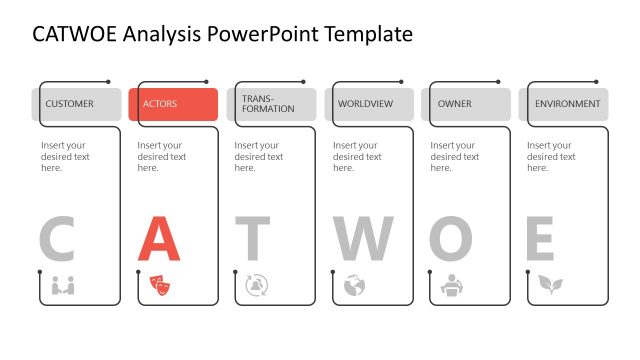 CATWOE Analysis PowerPoint Template

CUSTOMER

Insert your desired text here.

C

ACTORS

Insert your desired text here.

A

TRANS-FORMATION

Insert your desired text here.

T

WORLDVIEW

Insert your desired text here.

W

OWNER

Insert your desired text here.

O

ENVIRONMENT

Insert your desired text here.

E